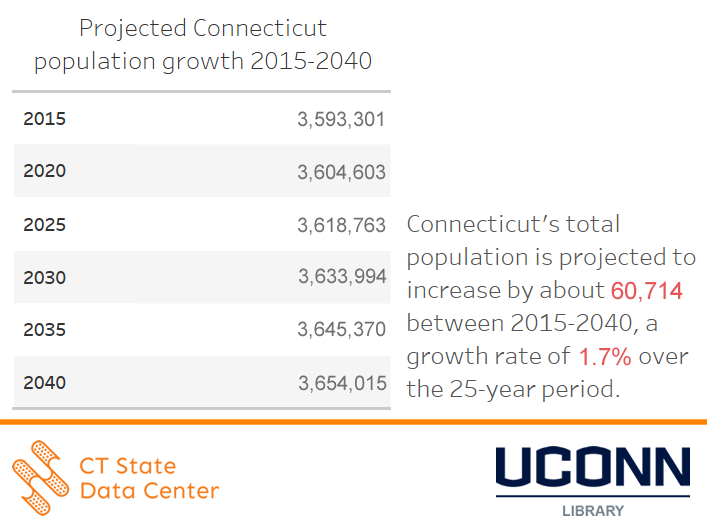 Projected Connecticut population growth 2015-2040

| | |
|---|---|
| 2015 | 3,593,301 |
| 2020 | 3,604,603 |
| 2025 | 3,618,763 |
| 2030 | 3,633,994 |
| 2035 | 3,645,370 |
| 2040 | 3,654,015 |

Connecticut's total population is projected to increase by about 60,714 between 2015-2040, a growth rate of 1.7% over the 25-year period.

CT State Data Center

UCONN
LIBRARY